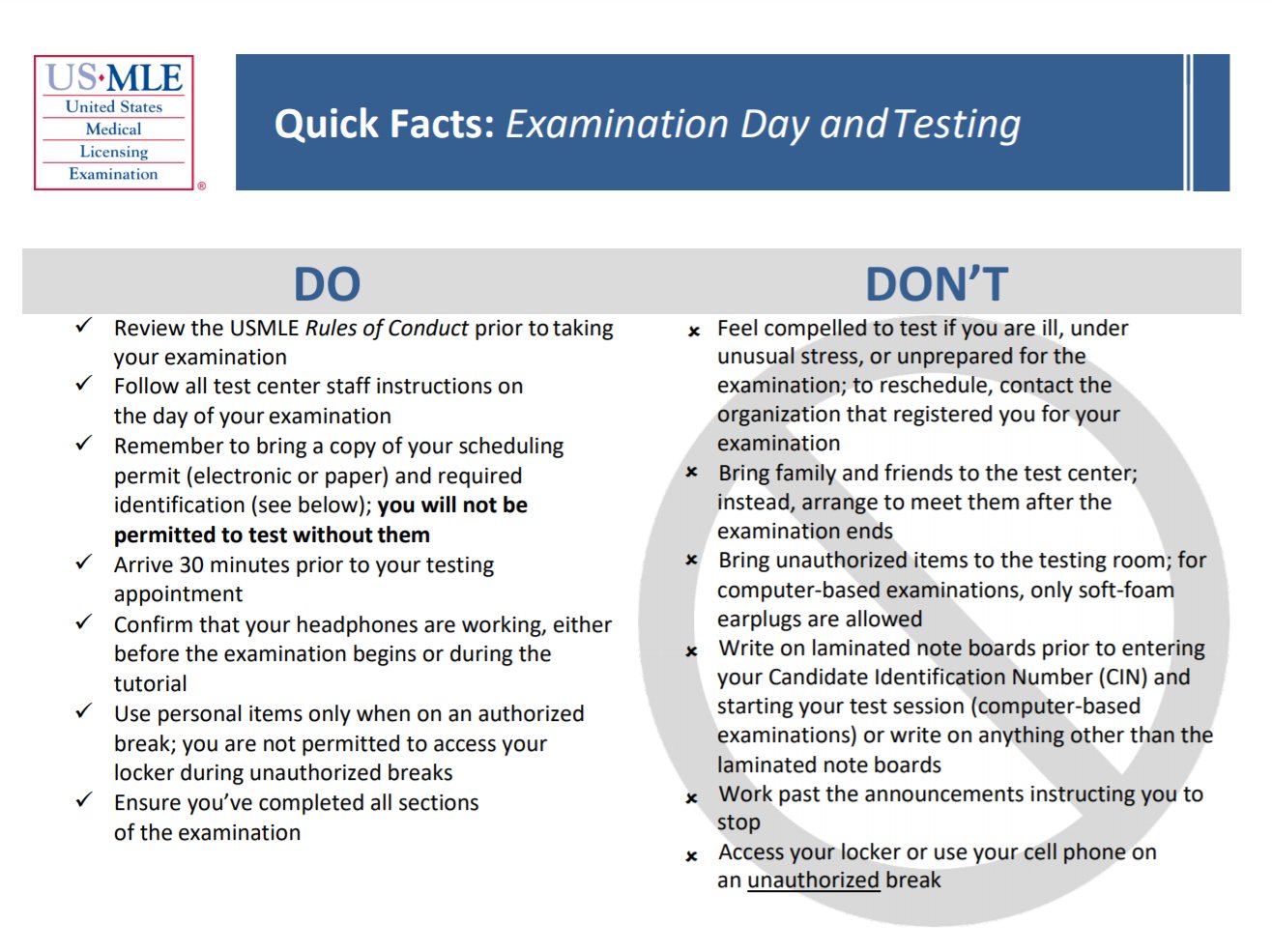 US·MLE
United States
Medical
Licensing
Examination
®

Quick Facts: Examination Day and Testing

DO

✓ Review the USMLE Rules of Conduct prior to taking your examination
✓ Follow all test center staff instructions on the day of your examination
✓ Remember to bring a copy of your scheduling permit (electronic or paper) and required identification (see below); you will not be permitted to test without them
✓ Arrive 30 minutes prior to your testing appointment
✓ Confirm that your headphones are working, either before the examination begins or during the tutorial
✓ Use personal items only when on an authorized break; you are not permitted to access your locker during unauthorized breaks
✓ Ensure you've completed all sections of the examination

DON'T

× Feel compelled to test if you are ill, under unusual stress, or unprepared for the examination; to reschedule, contact the organization that registered you for your examination
× Bring family and friends to the test center; instead, arrange to meet them after the examination ends
× Bring unauthorized items to the testing room; for computer-based examinations, only soft-foam earplugs are allowed
× Write on laminated note boards prior to entering your Candidate Identification Number (CIN) and starting your test session (computer-based examinations) or write on anything other than the laminated note boards
× Work past the announcements instructing you to stop
× Access your locker or use your cell phone on an unauthorized break